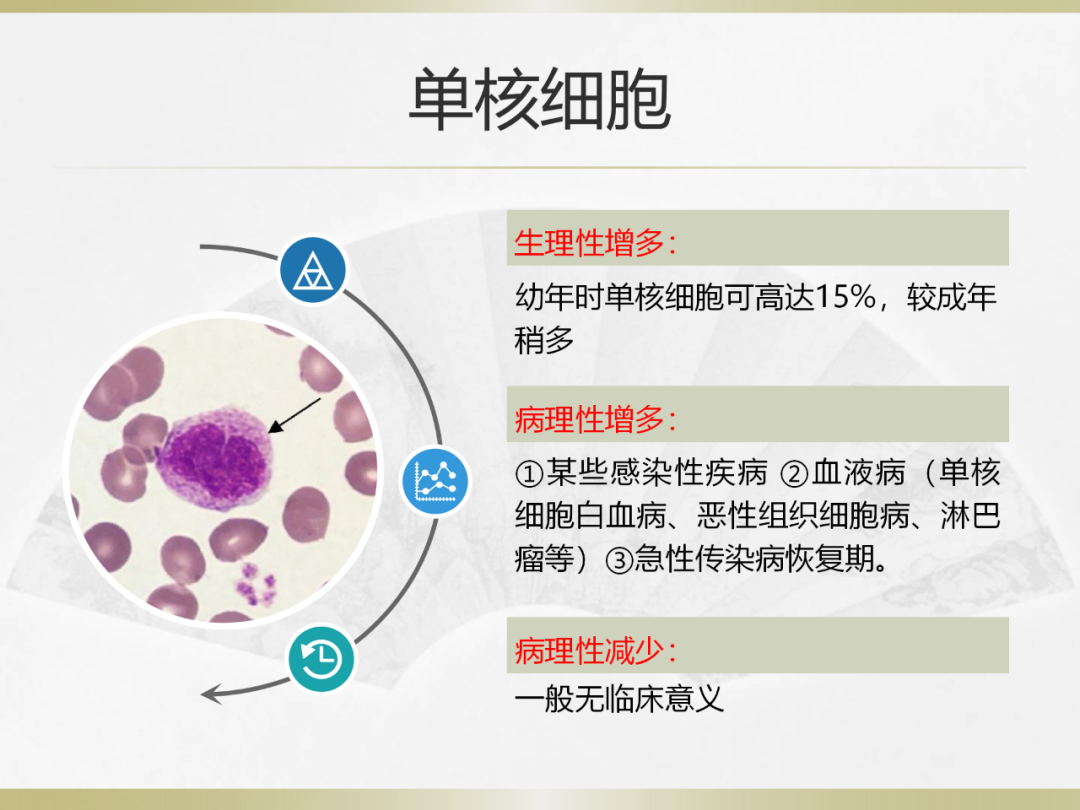 单核细胞

生理性增多：

幼年时单核细胞可高达15%，较成年稍多

病理性增多：

①某些感染性疾病 ②血液病（单核细胞白血病、恶性组织细胞病、淋巴瘤等）③急性传染病恢复期。

病理性减少：

一般无临床意义